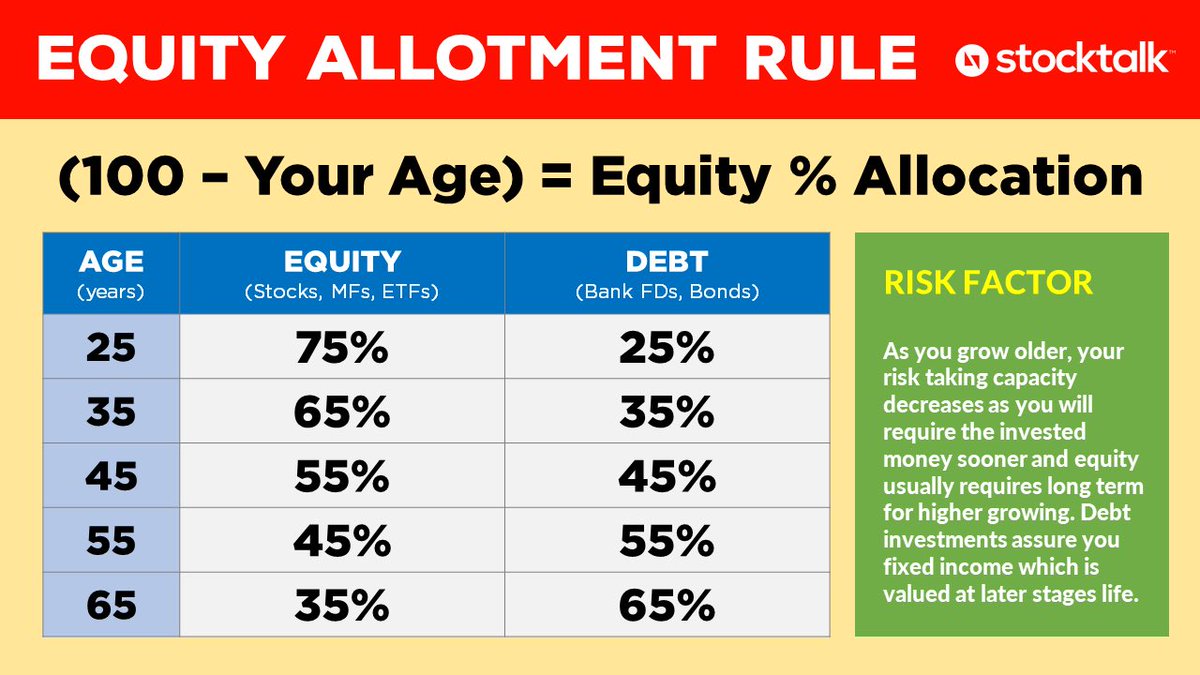 EQUITY ALLOTMENT RULE

stocktalk

(100 – Your Age) = Equity % Allocation

| AGE (years) | EQUITY (Stocks, MFs, ETFs) | DEBT (Bank FDs, Bonds) |
|---|---|---|
| 25 | 75% | 25% |
| 35 | 65% | 35% |
| 45 | 55% | 45% |
| 55 | 45% | 55% |
| 65 | 35% | 65% |

RISK FACTOR

As you grow older, your risk taking capacity decreases as you will require the invested money sooner and equity usually requires long term for higher growing. Debt investments assure you fixed income which is valued at later stages life.